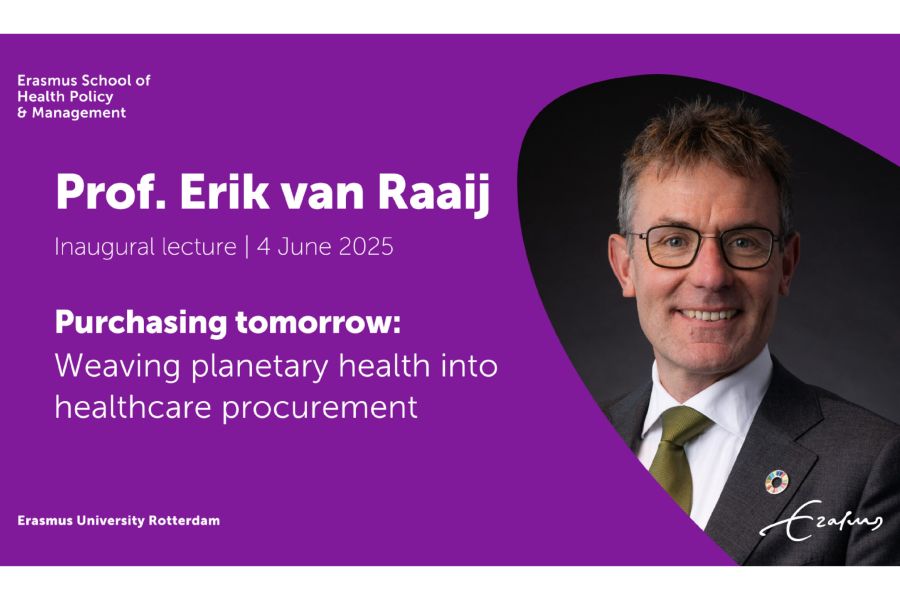 Erasmus School of Health Policy & Management

Prof. Erik van Raaij

Inaugural lecture | 4 June 2025

Purchasing tomorrow:
Weaving planetary health into healthcare procurement

Erasmus University Rotterdam

Erasmus